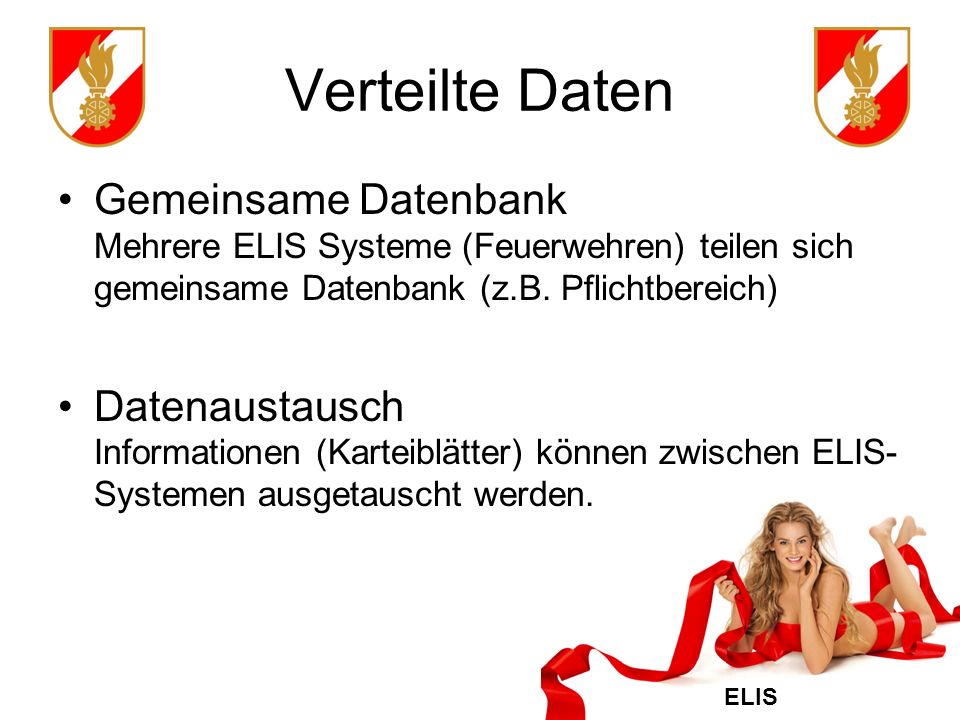 Verteilte Daten

• Gemeinsame Datenbank
Mehrere ELIS Systeme (Feuerwehren) teilen sich gemeinsame Datenbank (z.B. Pflichtbereich)

• Datenaustausch
Informationen (Karteiblätter) können zwischen ELIS-Systemen ausgetauscht werden.

ELIS